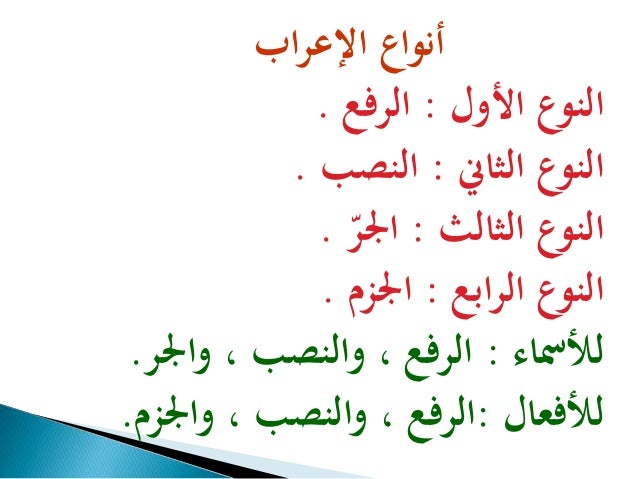 أنواع الإعراب

النوع الأول : الرفع .

النوع الثاني : النصب .

النوع الثالث : الجرّ .

النوع الرابع : الجزم .

للأسماء : الرفع ، والنصب ، والجر.

للأفعال :الرفع ، والنصب ، والجزم.